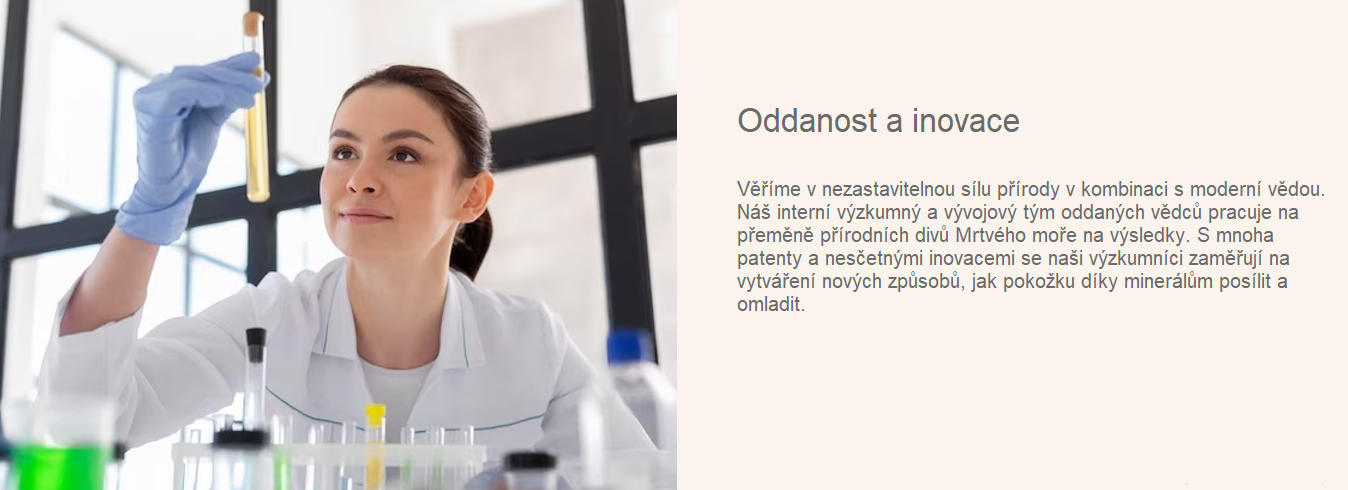 Oddanost a inovace

Věříme v nezastavitelnou sílu přírody v kombinaci s moderní vědou. Náš interní výzkumný a vývojový tým oddaných vědců pracuje na přeměně přírodních divů Mrtvého moře na výsledky. S mnoha patenty a nesčetnými inovacemi se naši výzkumníci zaměřují na vytváření nových způsobů, jak pokožku díky minerálům posílit a omladit.